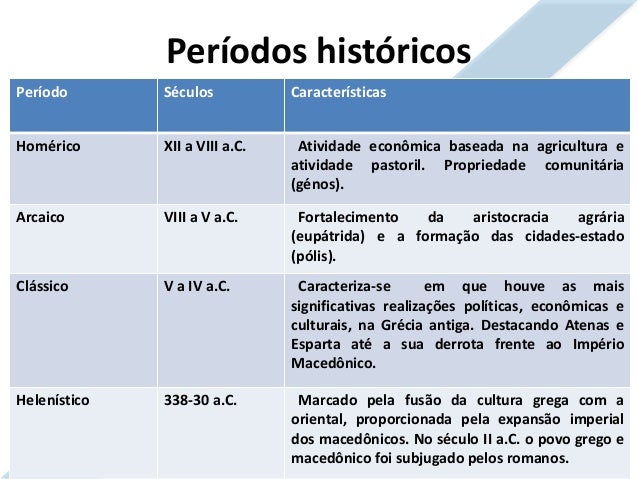 Períodos históricos

| Período | Séculos | Características |
|---|---|---|
| Homérico | XII a VIII a.C. | Atividade econômica baseada na agricultura e atividade pastoril. Propriedade comunitária (génos). |
| Arcaico | VIII a V a.C. | Fortalecimento da aristocracia agrária (eupátrida) e a formação das cidades-estado (pólis). |
| Clássico | V a IV a.C. | Caracteriza-se em que houve as mais significativas realizações políticas, econômicas e culturais, na Grécia antiga. Destacando Atenas e Esparta até a sua derrota frente ao Império Macedônico. |
| Helenístico | 338-30 a.C. | Marcado pela fusão da cultura grega com a oriental, proporcionada pela expansão imperial dos macedônicos. No século II a.C. o povo grego e macedônico foi subjugado pelos romanos. |